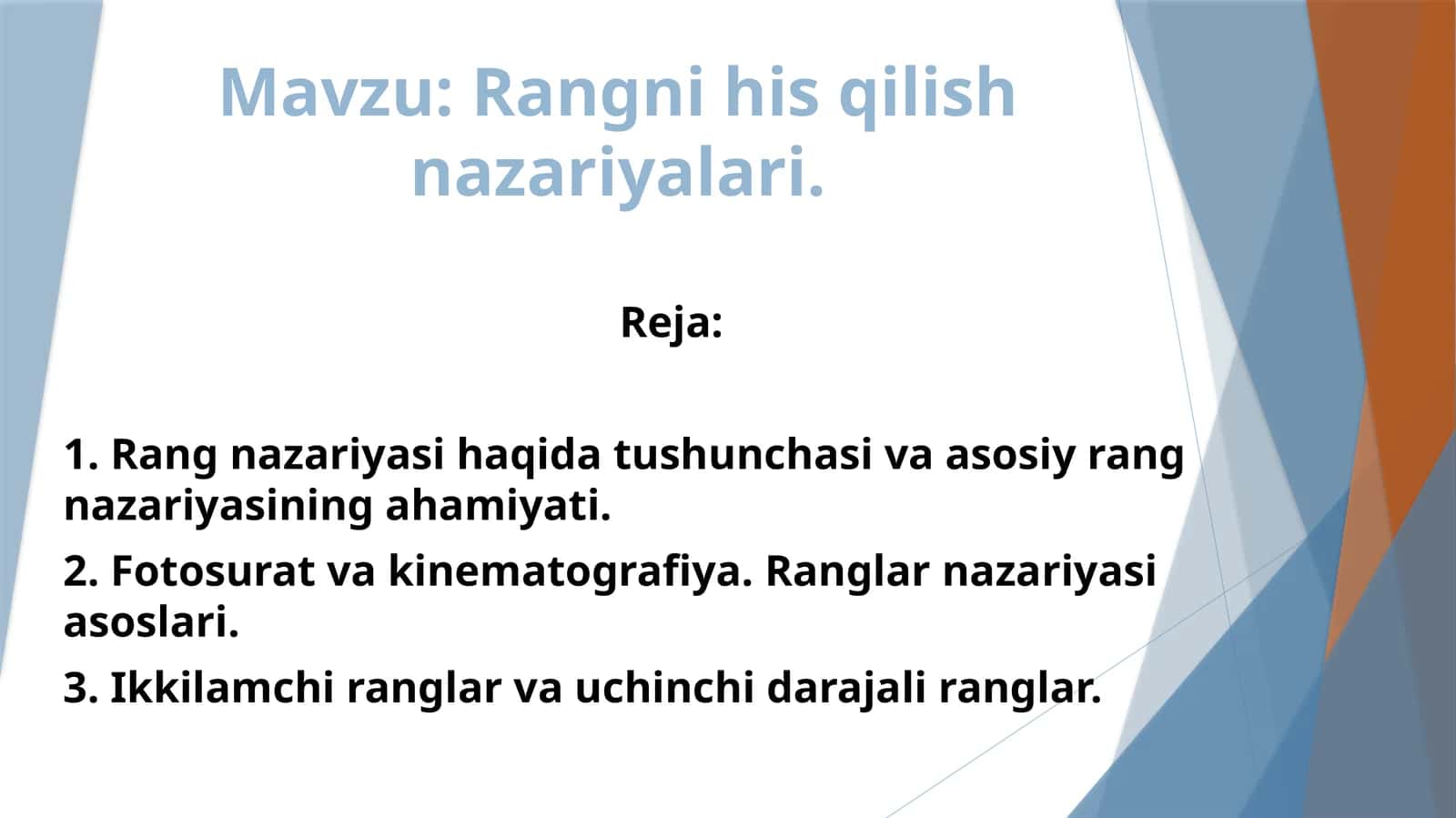 Mavzu: Rangni his qilish nazariyalari.

Reja:

1. Rang nazariyasi haqida tushunchasi va asosiy rang nazariyasining ahamiyati.

2. Fotosurat va kinematografiya. Ranglar nazariyasi asoslari.

3. Ikkilamchi ranglar va uchinchi darajali ranglar.